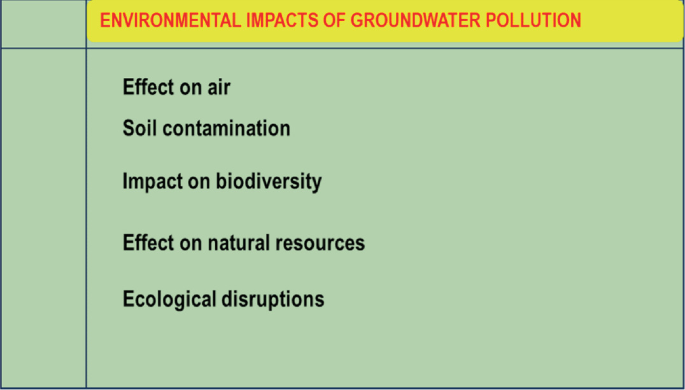 ENVIRONMENTAL IMPACTS OF GROUNDWATER POLLUTION

Effect on air

Soil contamination

Impact on biodiversity

Effect on natural resources

Ecological disruptions